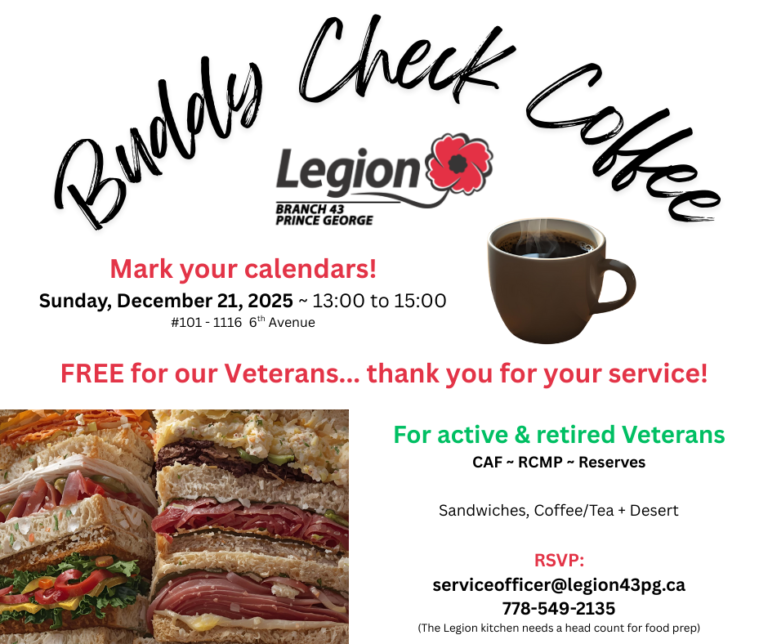 Buddy Check Coffee

Legion
BRANCH 43
PRINCE GEORGE

Mark your calendars!
Sunday, December 21, 2025 ~ 13:00 to 15:00
#101 - 1116 6$^{th}$ Avenue

FREE for our Veterans... thank you for your service!

For active & retired Veterans
CAF ~ RCMP ~ Reserves

Sandwiches, Coffee/Tea + Desert

RSVP:
serviceofficer@legion43pg.ca
778-549-2135
(The Legion kitchen needs a head count for food prep)